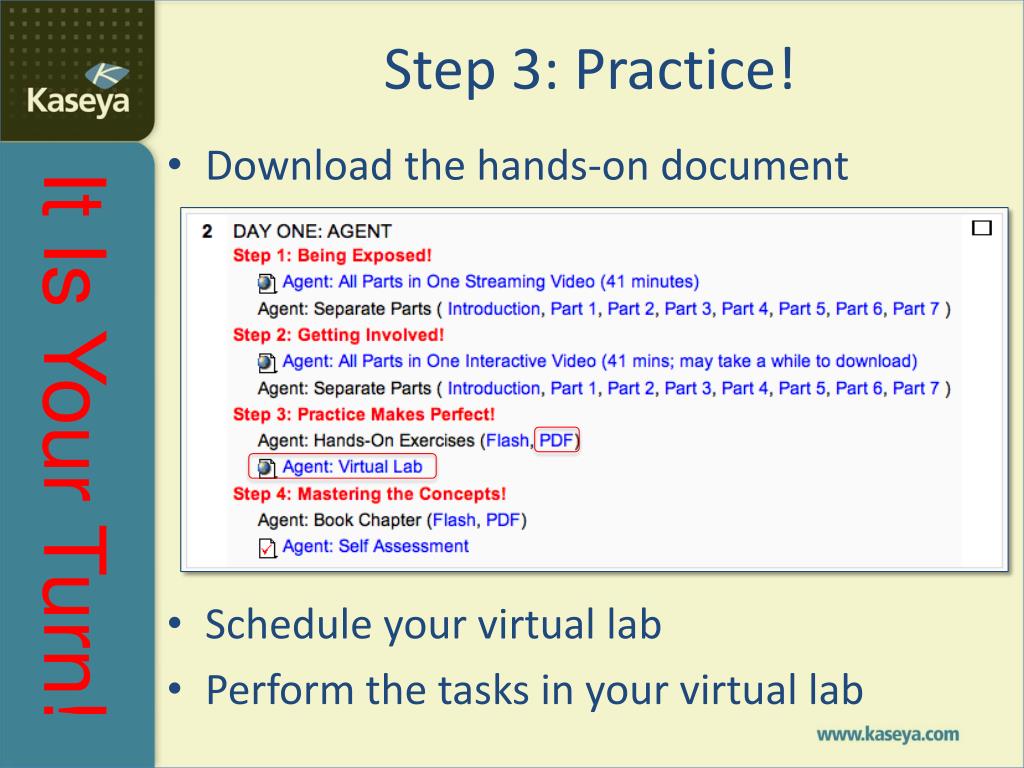 Kaseya

It Is Your Turn!

Step 3: Practice!

• Download the hands-on document

2 DAY ONE: AGENT
Step 1: Being Exposed!
Agent: All Parts in One Streaming Video (41 minutes)
Agent: Separate Parts ( Introduction, Part 1, Part 2, Part 3, Part 4, Part 5, Part 6, Part 7 )
Step 2: Getting Involved!
Agent: All Parts in One Interactive Video (41 mins; may take a while to download)
Agent: Separate Parts ( Introduction, Part 1, Part 2, Part 3, Part 4, Part 5, Part 6, Part 7 )
Step 3: Practice Makes Perfect!
Agent: Hands-On Exercises (Flash, PDF)
Agent: Virtual Lab
Step 4: Mastering the Concepts!
Agent: Book Chapter (Flash, PDF)
Agent: Self Assessment

• Schedule your virtual lab
• Perform the tasks in your virtual lab

www.kaseya.com